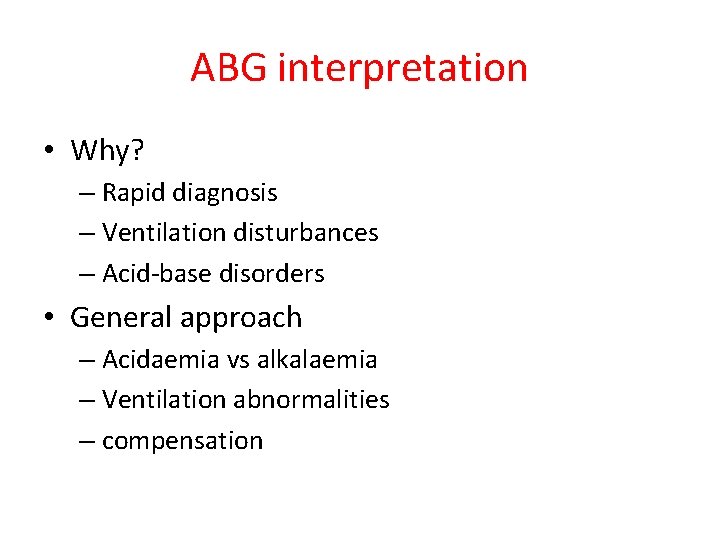 ABG interpretation

• Why?
– Rapid diagnosis
– Ventilation disturbances
– Acid-base disorders
• General approach
– Acidaemia vs alkalaemia
– Ventilation abnormalities
– compensation